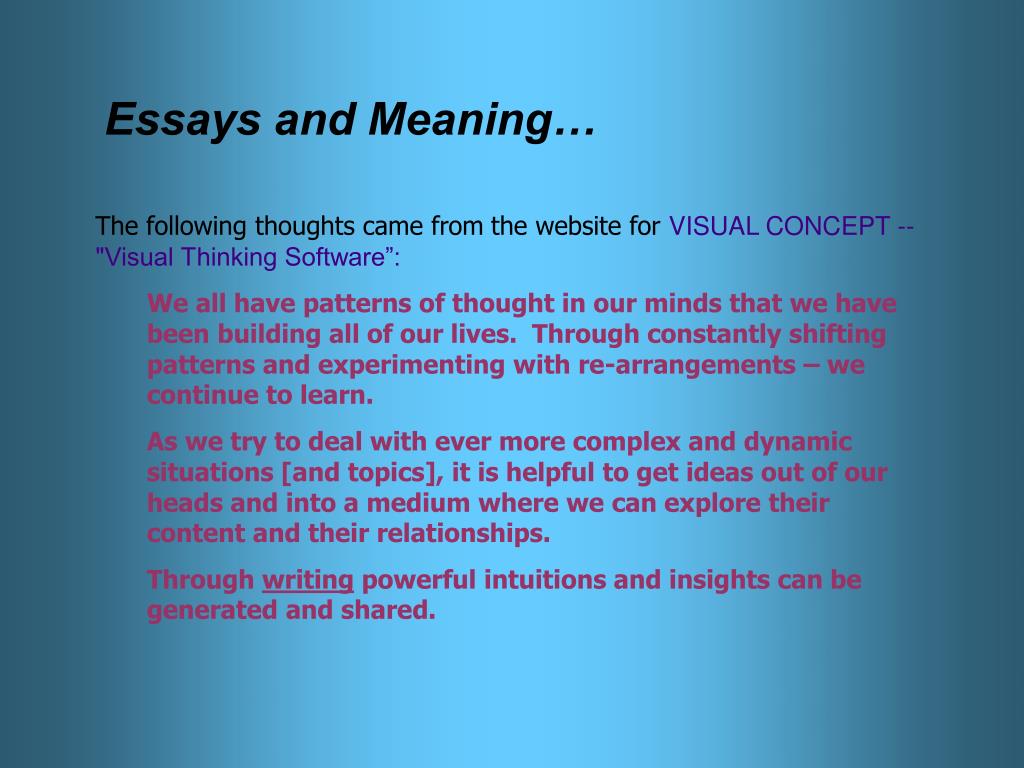 Essays and Meaning…

The following thoughts came from the website for VISUAL CONCEPT -- "Visual Thinking Software”:

We all have patterns of thought in our minds that we have been building all of our lives. Through constantly shifting patterns and experimenting with re-arrangements – we continue to learn.

As we try to deal with ever more complex and dynamic situations [and topics], it is helpful to get ideas out of our heads and into a medium where we can explore their content and their relationships.

Through writing powerful intuitions and insights can be generated and shared.